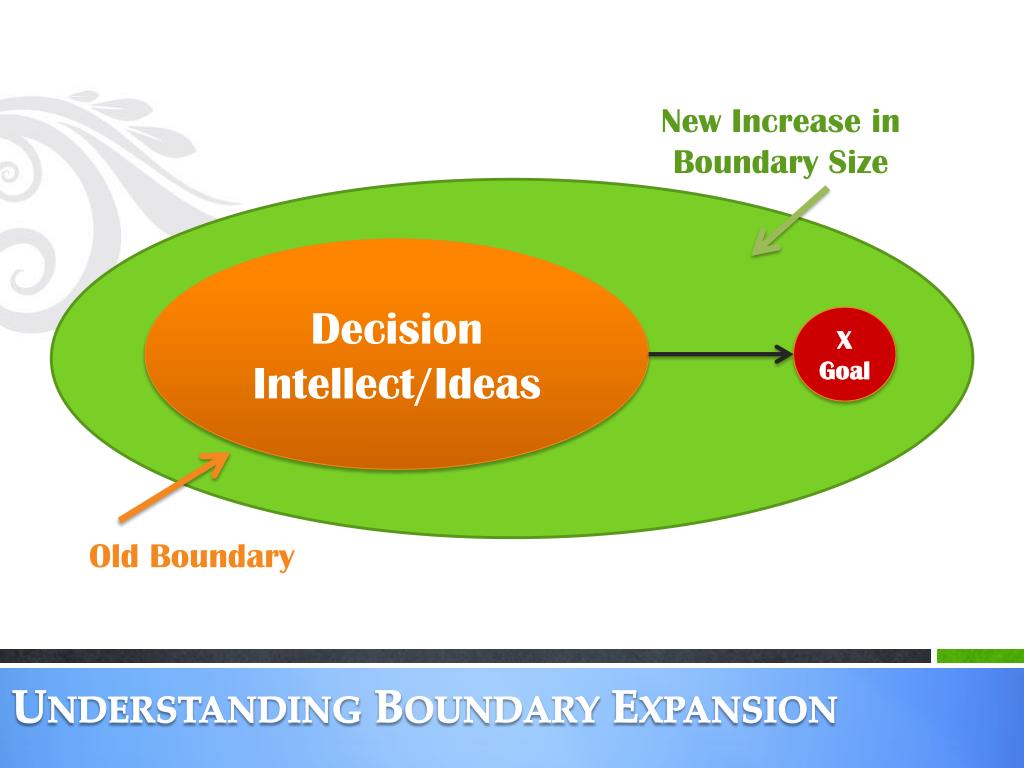 New Increase in Boundary Size

Decision Intellect/Ideas

X Goal

Old Boundary

UNDERSTANDING BOUNDARY EXPANSION